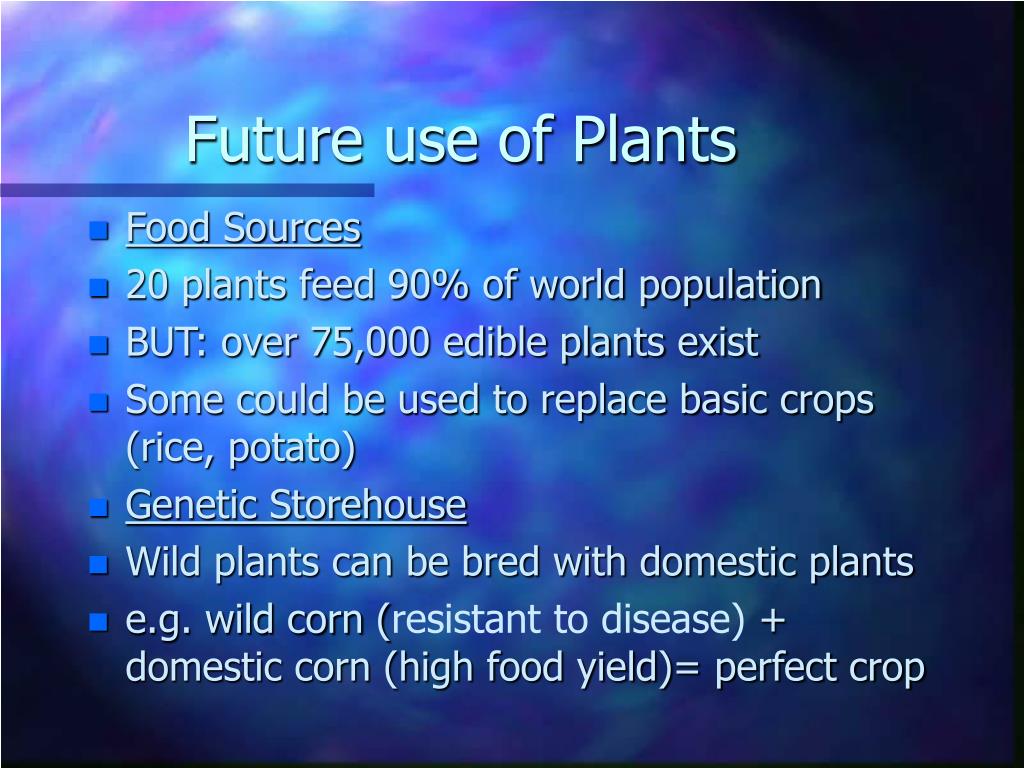 Future use of Plants

- Food Sources
- 20 plants feed 90% of world population
- BUT: over 75,000 edible plants exist
- Some could be used to replace basic crops (rice, potato)
- Genetic Storehouse
- Wild plants can be bred with domestic plants
- e.g. wild corn (resistant to disease) + domestic corn (high food yield)= perfect crop